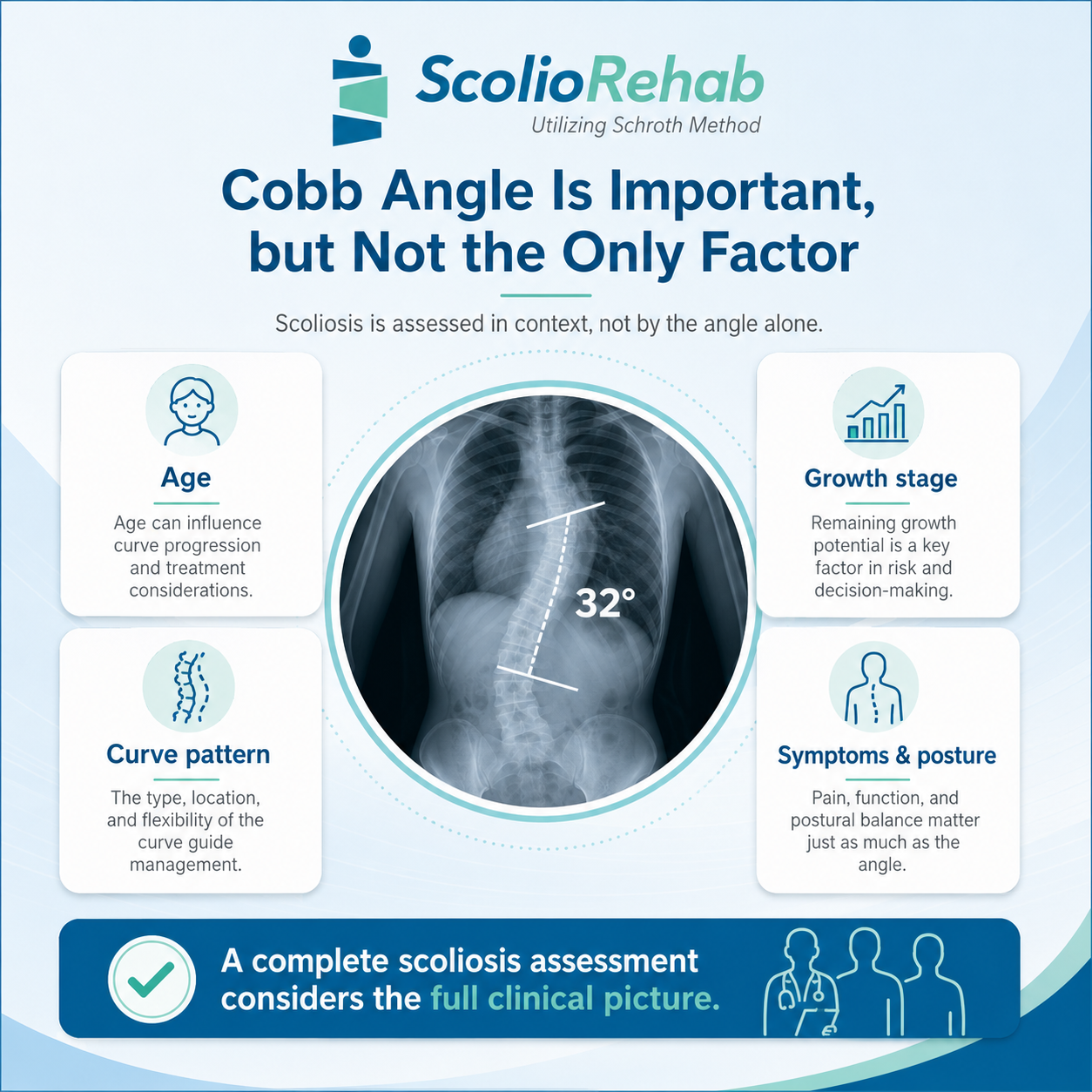 ScolioRehab
Utilizing Schroth Method

Cobb Angle Is Important, but Not the Only Factor

Scoliosis is assessed in context, not by the angle alone.

Age

Age can influence curve progression and treatment considerations.

Curve pattern

The type, location, and flexibility of the curve guide management.

32°

Growth stage

Remaining growth potential is a key factor in risk and decision-making.

Symptoms & posture

Pain, function, and postural balance matter just as much as the angle.

A complete scoliosis assessment considers the full clinical picture.